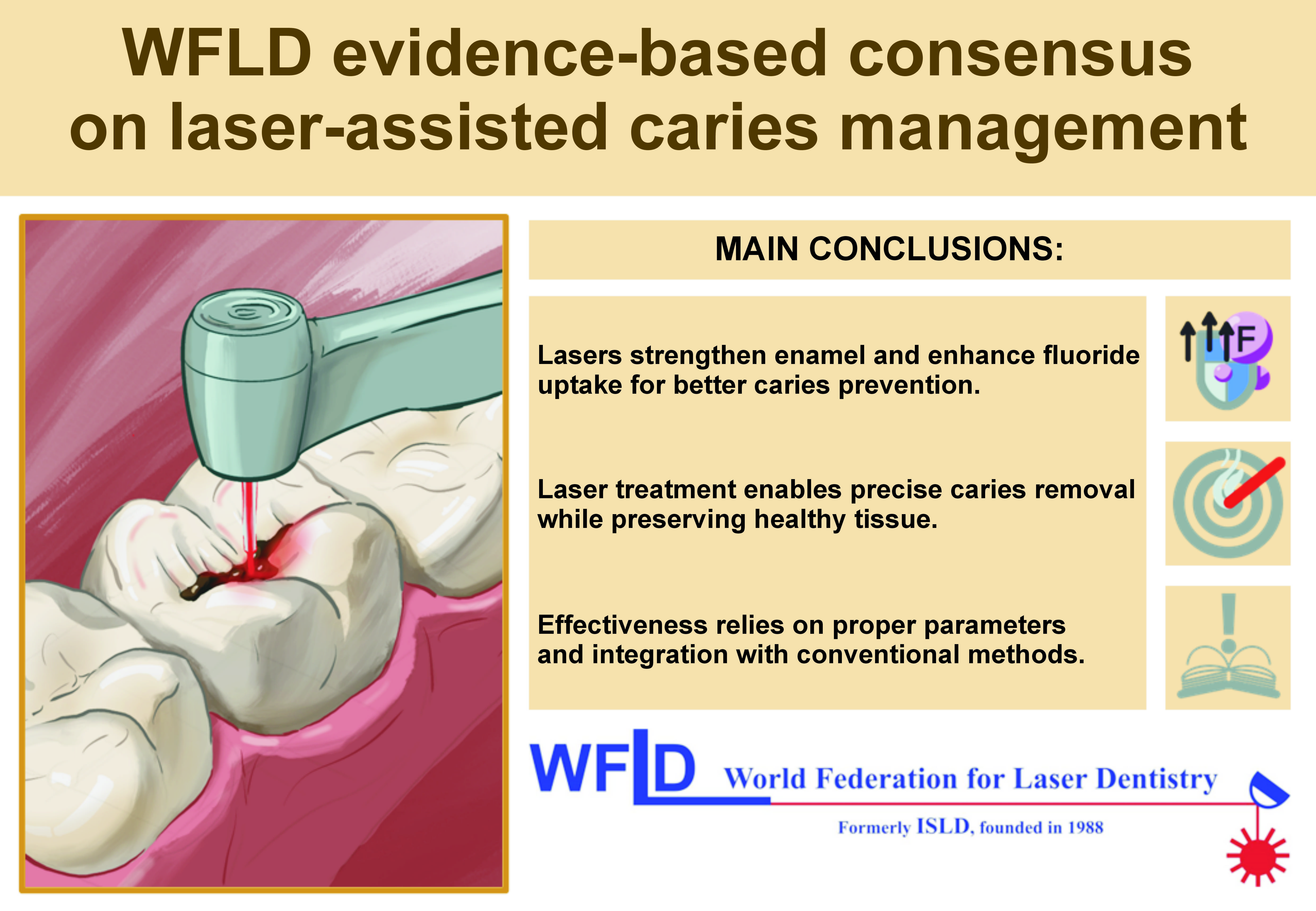 WFLD evidence-based consensus on laser-assisted caries management

MAIN CONCLUSIONS:

Lasers strengthen enamel and enhance fluoride uptake for better caries prevention.

F

Laser treatment enables precise caries removal while preserving healthy tissue.

Effectiveness relies on proper parameters and integration with conventional methods.

WFLD World Federation for Laser Dentistry

Formerly ISLD, founded in 1988